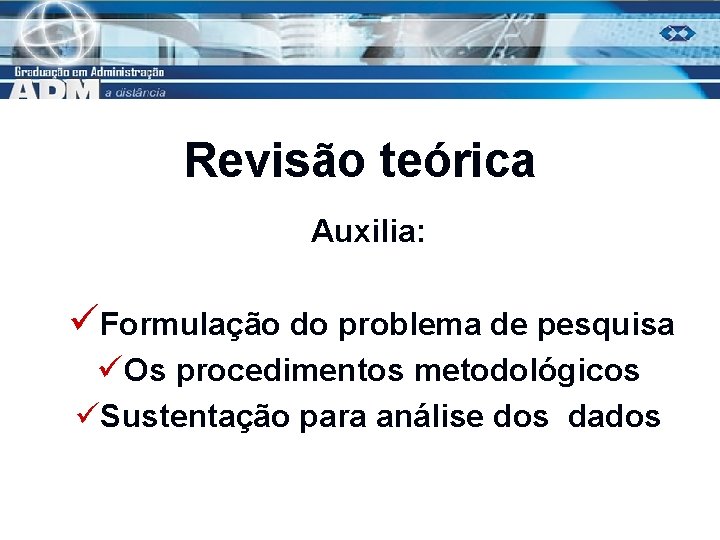 Graduação em Administração
ADM a distância

Revisão teórica

Auxilia:

✓Formulação do problema de pesquisa
✓Os procedimentos metodológicos
✓Sustentação para análise dos dados